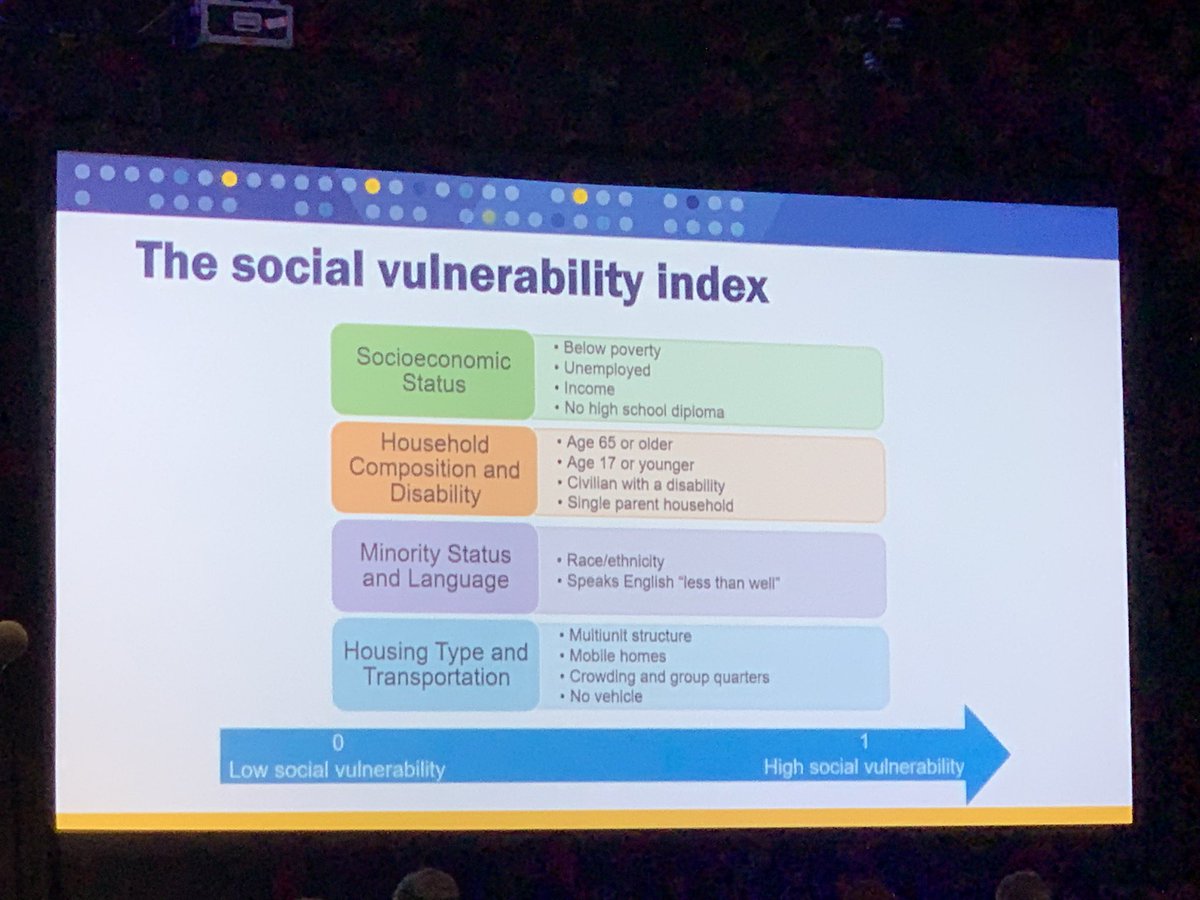 The social vulnerability index

Socioeconomic Status
• Below poverty
• Unemployed
• Income
• No high school diploma

Household Composition and Disability
• Age 65 or older
• Age 17 or younger
• Civilian with a disability
• Single parent household

Minority Status and Language
• Race/ethnicity
• Speaks English "less than well"

Housing Type and Transportation
• Multiunit structure
• Mobile homes
• Crowding and group quarters
• No vehicle

0
Low social vulnerability
1
High social vulnerability